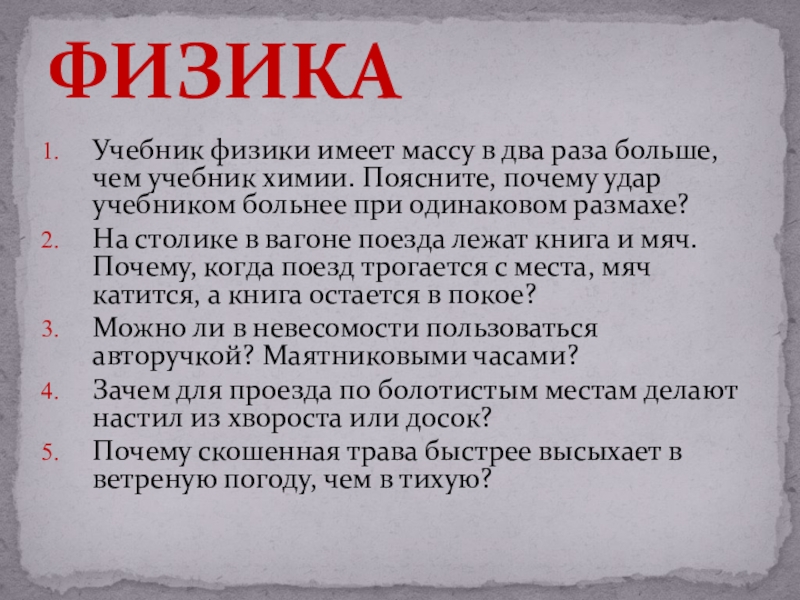 ФИЗИКА

1. Учебник физики имеет массу в два раза больше, чем учебник химии. Поясните, почему удар учебником больнее при одинаковом размахе?
2. На столике в вагоне поезда лежат книга и мяч. Почему, когда поезд трогается с места, мяч катится, а книга остается в покое?
3. Можно ли в невесомости пользоваться авторучкой? Маятниковыми часами?
4. Зачем для проезда по болотистым местам делают настил из хвороста или досок?
5. Почему скошенная трава быстрее высыхает в ветреную погоду, чем в тихую?